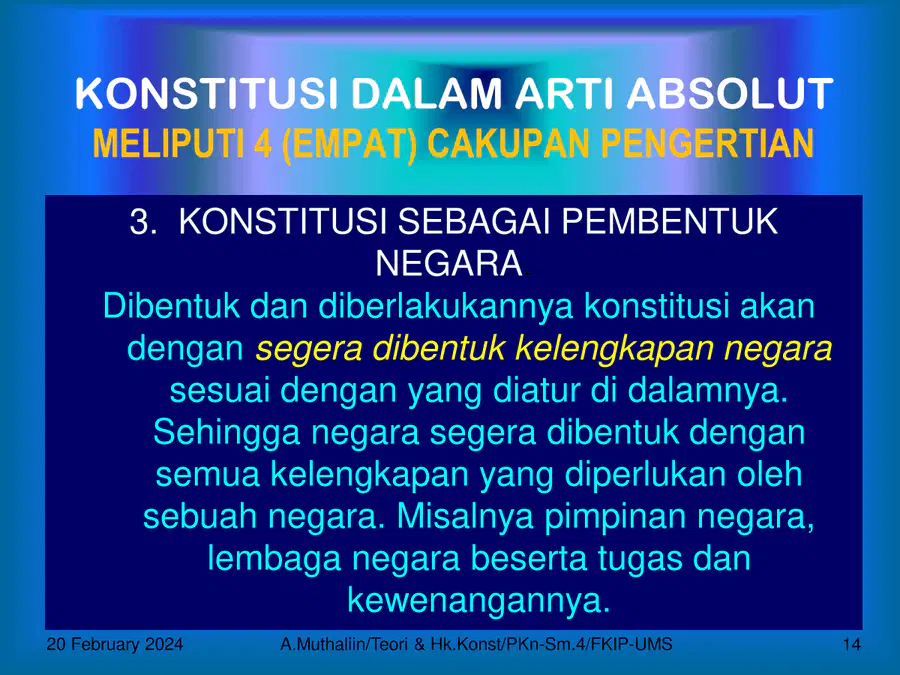 KONSTITUSI DALAM ARTI ABSOLUT
MELIPUTI 4 (EMPAT) CAKUPAN PENGERTIAN

3. KONSTITUSI SEBAGAI PEMBENTUK NEGARA

Dibentuk dan diberlakukannya konstitusi akan dengan segera dibentuk kelengkapan negara sesuai dengan yang diatur di dalamnya. Sehingga negara segera dibentuk dengan semua kelengkapan yang diperlukan oleh sebuah negara. Misalnya pimpinan negara, lembaga negara beserta tugas dan kewenangannya.

20 February 2024 A.Muthaliin/Teori & Hk.Konst/PKn-Sm.4/FKIP-UMS 14